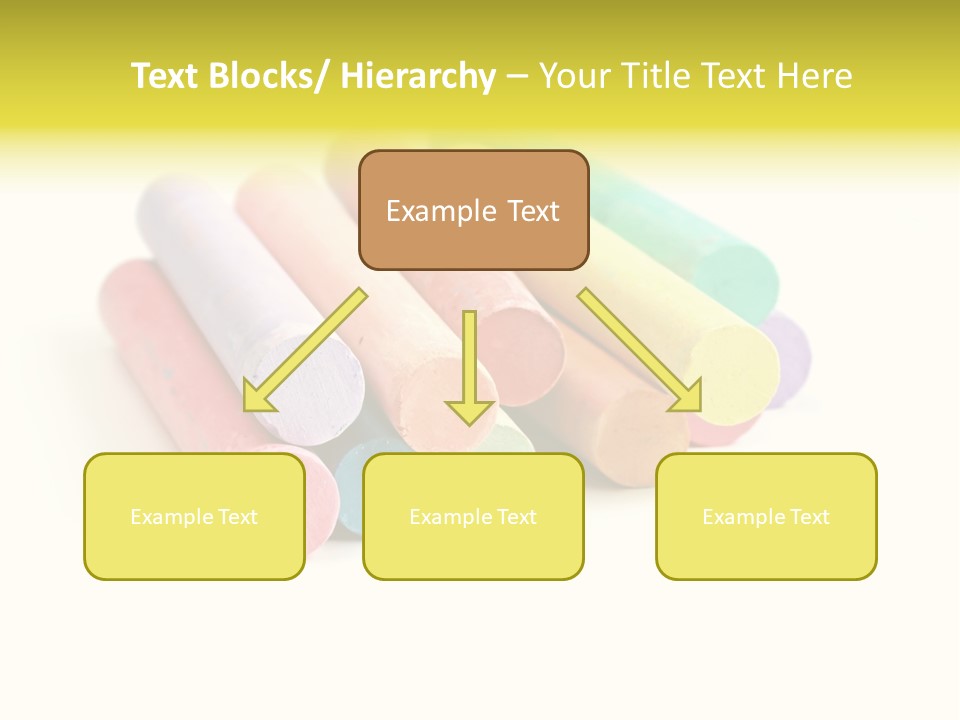 Text Blocks/ Hierarchy – Your Title Text Here

Example Text

Example Text

Example Text

Example Text